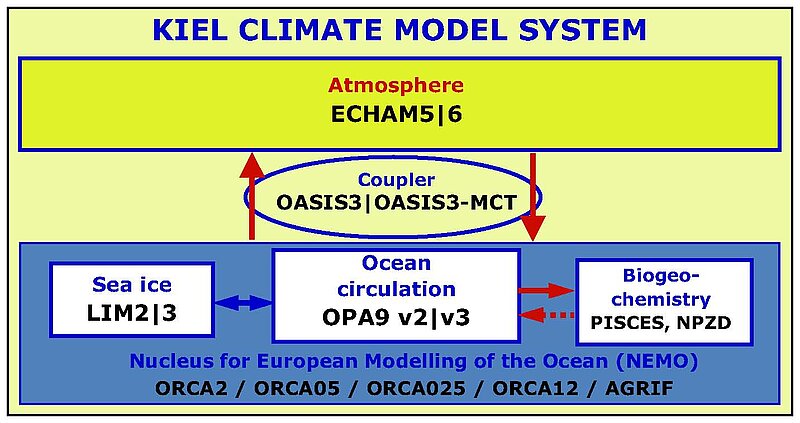 KIEL CLIMATE MODEL SYSTEM

Atmosphere
ECHAM5|6

Coupler
OASIS3|OASIS3-MCT

Sea ice
LIM2|3

Ocean circulation
OPA9 v2|v3

Biogeo-chemistry
PISCES, NPZD

Nucleus for European Modelling of the Ocean (NEMO)
ORCA2 / ORCA05 / ORCA025 / ORCA12 / AGRIF